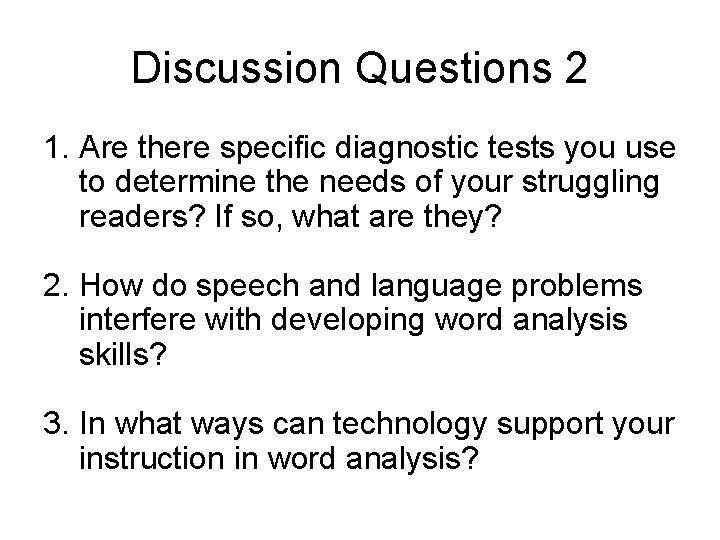 Discussion Questions 2

1. Are there specific diagnostic tests you use to determine the needs of your struggling readers? If so, what are they?

2. How do speech and language problems interfere with developing word analysis skills?

3. In what ways can technology support your instruction in word analysis?